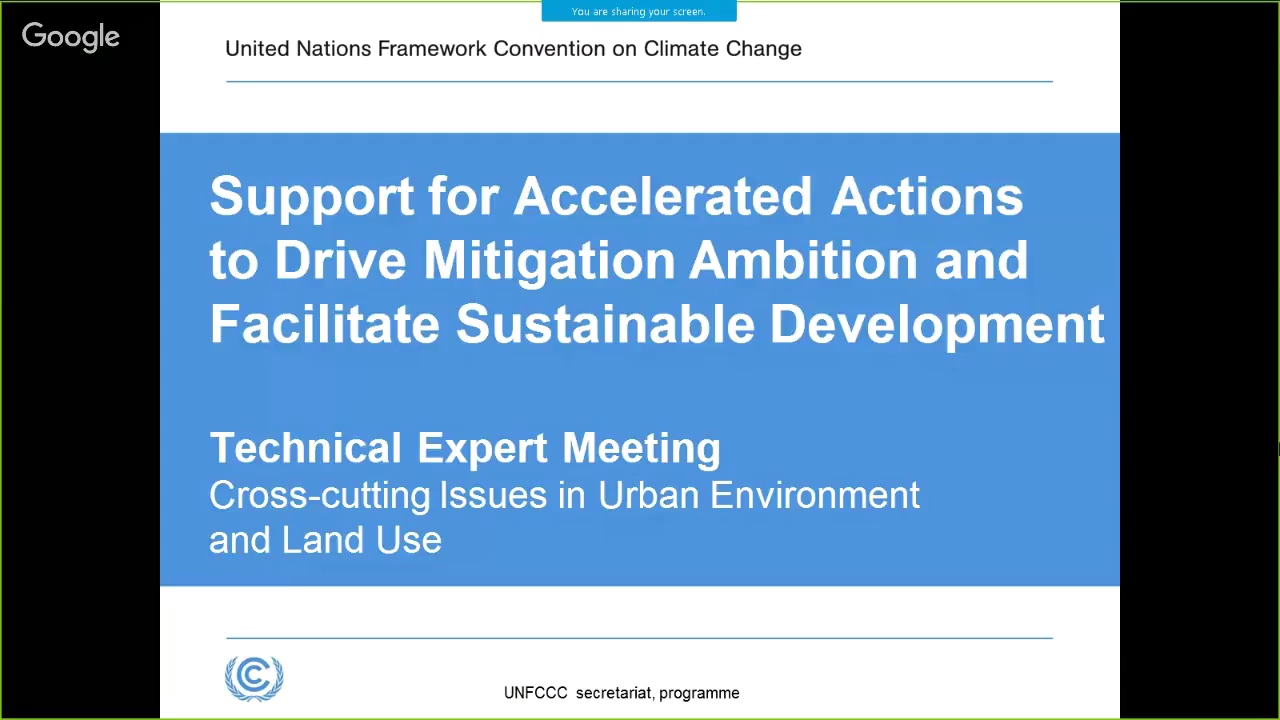 Google

You are sharing your screen.

United Nations Framework Convention on Climate Change

Support for Accelerated Actions to Drive Mitigation Ambition and Facilitate Sustainable Development

Technical Expert Meeting
Cross-cutting Issues in Urban Environment and Land Use

UNFCCC secretariat, programme